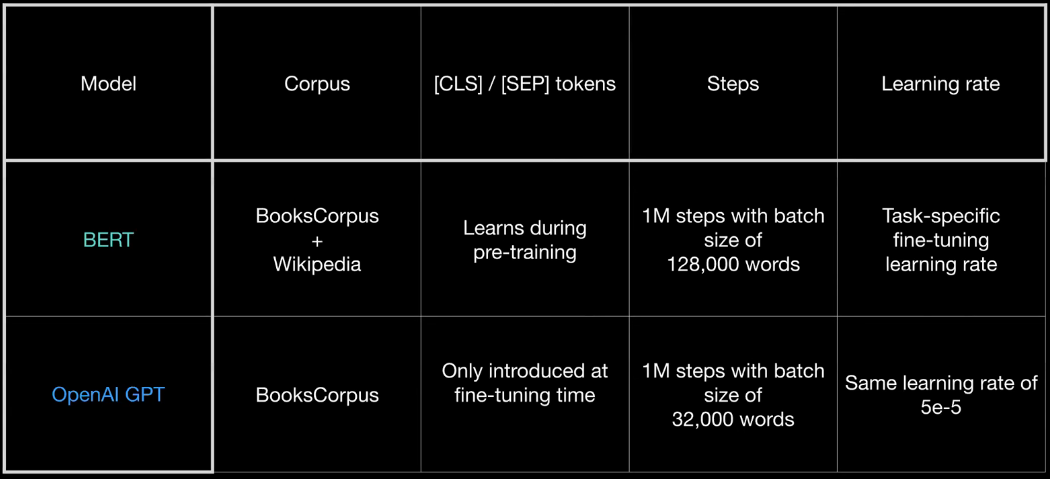 | Model | Corpus | [CLS] / [SEP] tokens | Steps | Learning rate |
|---|---|---|---|---|
| BERT | BooksCorpus + Wikipedia | Learns during pre-training | 1M steps with batch size of 128,000 words | Task-specific fine-tuning learning rate |
| OpenAI GPT | BooksCorpus | Only introduced at fine-tuning time | 1M steps with batch size of 32,000 words | Same learning rate of 5e-5 |